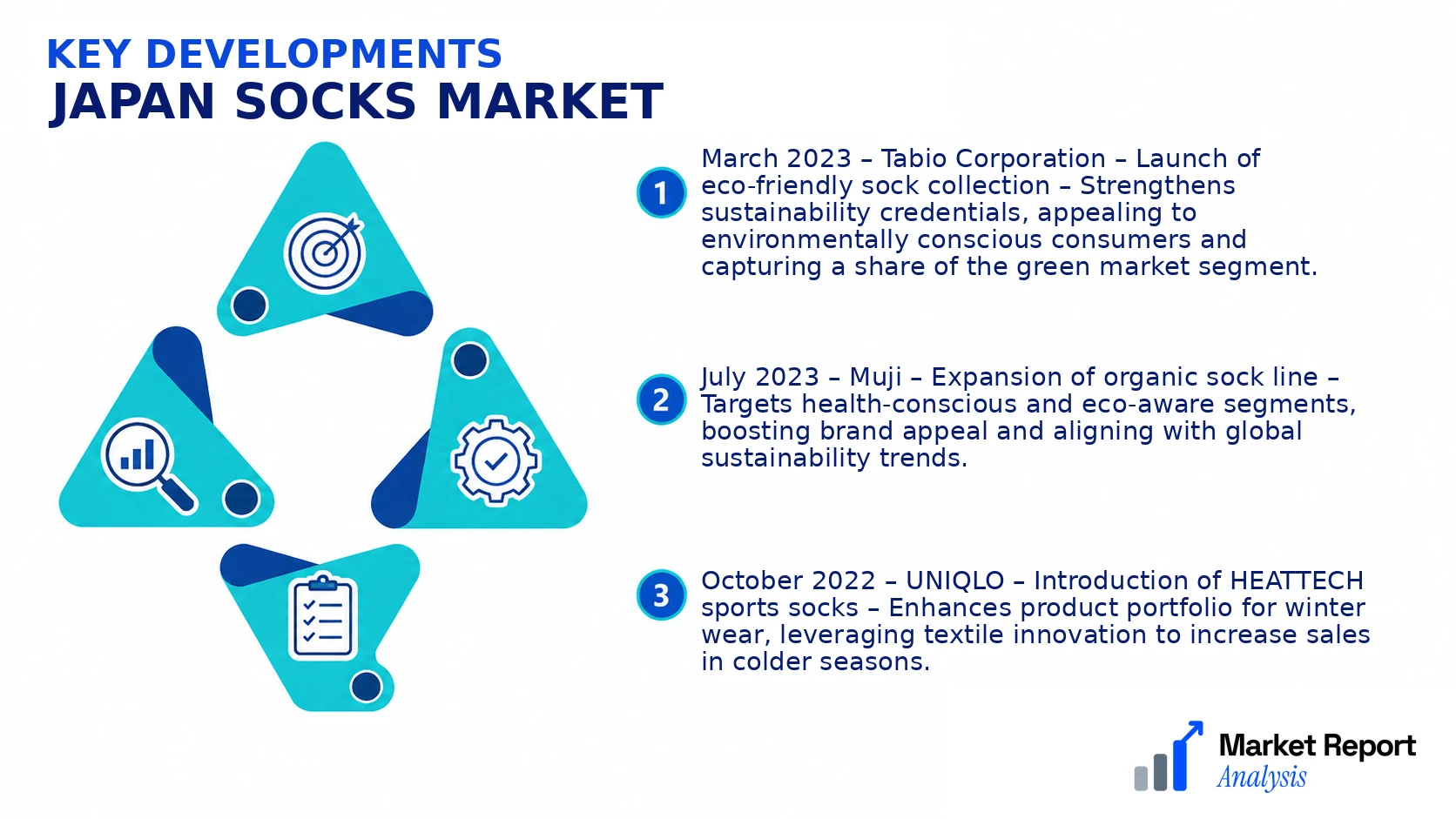 KEY DEVELOPMENTS
JAPAN SOCKS MARKET

1 March 2023 – Tabio Corporation – Launch of eco-friendly sock collection – Strengthens sustainability credentials, appealing to environmentally conscious consumers and capturing a share of the green market segment.

2 July 2023 – Muji – Expansion of organic sock line – Targets health-conscious and eco-aware segments, boosting brand appeal and aligning with global sustainability trends.

3 October 2022 – UNIQLO – Introduction of HEATTECH sports socks – Enhances product portfolio for winter wear, leveraging textile innovation to increase sales in colder seasons.

Market Report Analysis